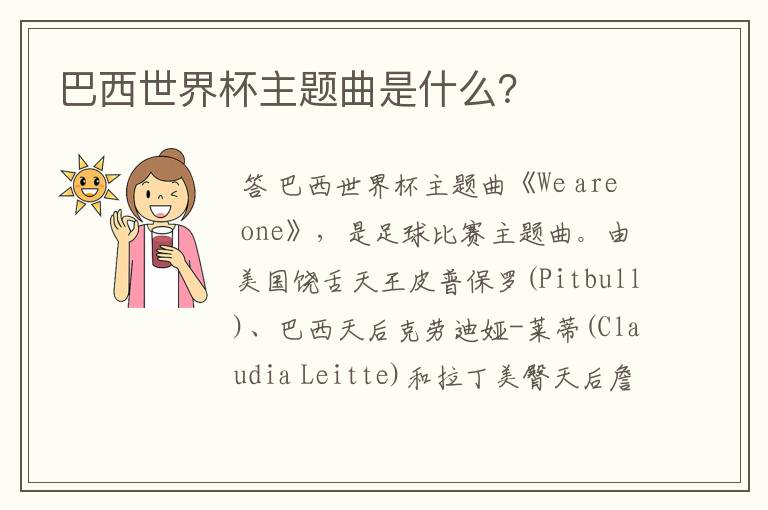 巴西世界杯主题曲是什么?

答 巴西世界杯主题曲《We are one》，是足球比赛主题曲。由美国饶舌天王皮普保罗(Pitbull)、巴西天后克劳迪娅-莱蒂(Claudia Leitte)和拉丁美臀天后詹